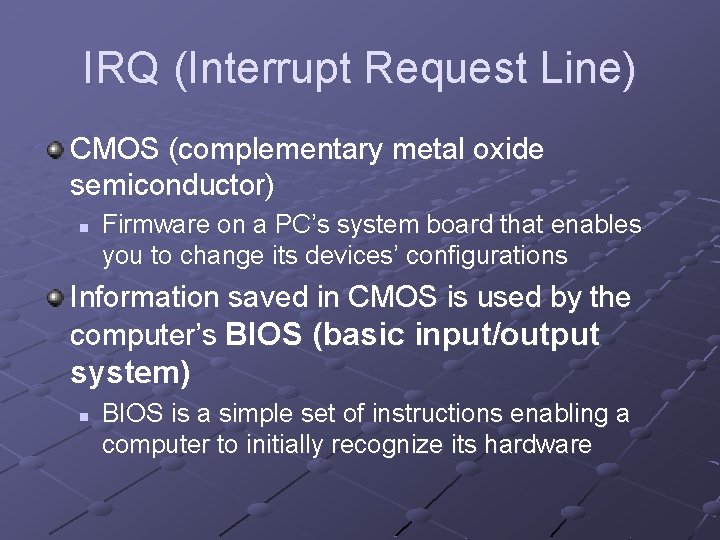 IRQ (Interrupt Request Line)

• CMOS (complementary metal oxide semiconductor)

• Firmware on a PC's system board that enables you to change its devices' configurations

• Information saved in CMOS is used by the computer's BIOS (basic input/output system)

• BIOS is a simple set of instructions enabling a computer to initially recognize its hardware